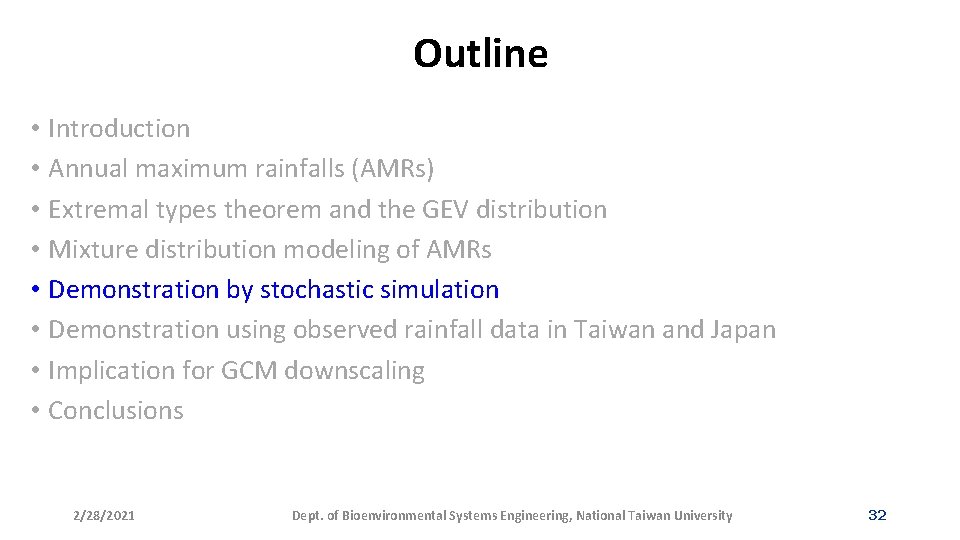 Outline

• Introduction
• Annual maximum rainfalls (AMRs)
• Extremal types theorem and the GEV distribution
• Mixture distribution modeling of AMRs
• Demonstration by stochastic simulation
• Demonstration using observed rainfall data in Taiwan and Japan
• Implication for GCM downscaling
• Conclusions

2/28/2021

Dept. of Bioenvironmental Systems Engineering, National Taiwan University

32